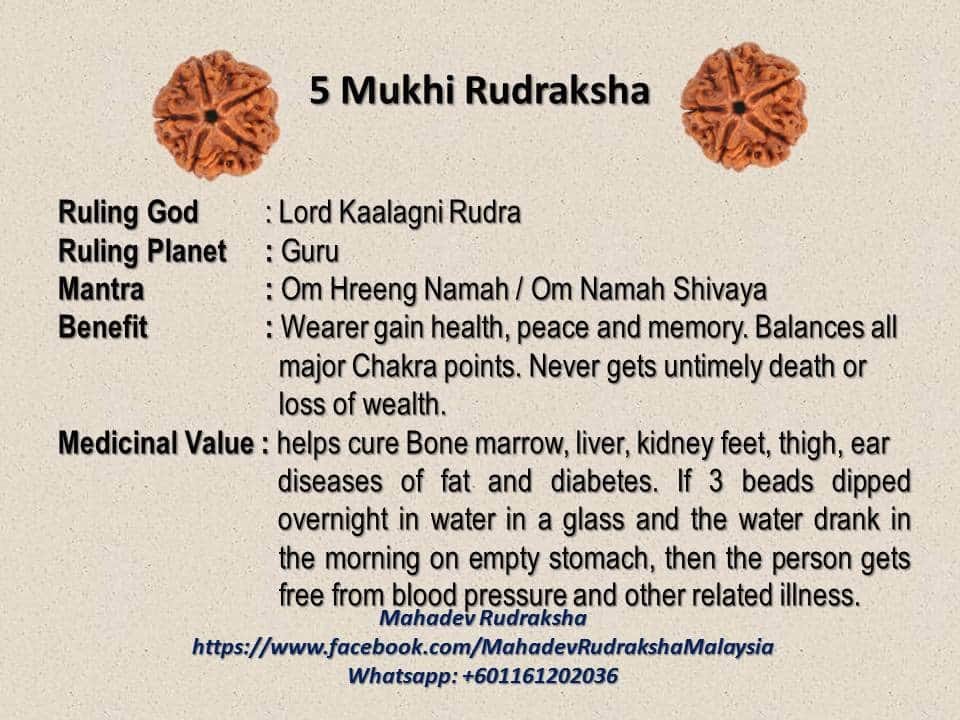 5 Mukhi Rudraksha

Ruling God : Lord Kaalagni Rudra
Ruling Planet : Guru
Mantra : Om Hreeng Namah / Om Namah Shivaya
Benefit : Wearer gain health, peace and memory. Balances all major Chakra points. Never gets untimely death or loss of wealth.
Medicinal Value : helps cure Bone marrow, liver, kidney feet, thigh, ear diseases of fat and diabetes. If 3 beads dipped overnight in water in a glass and the water drank in the morning on empty stomach, then the person gets free from blood pressure and other related illness.

Mahadev Rudraksha
https://www.facebook.com/MahadevRudrakshaMalaysia
Whatsapp: +601161202036